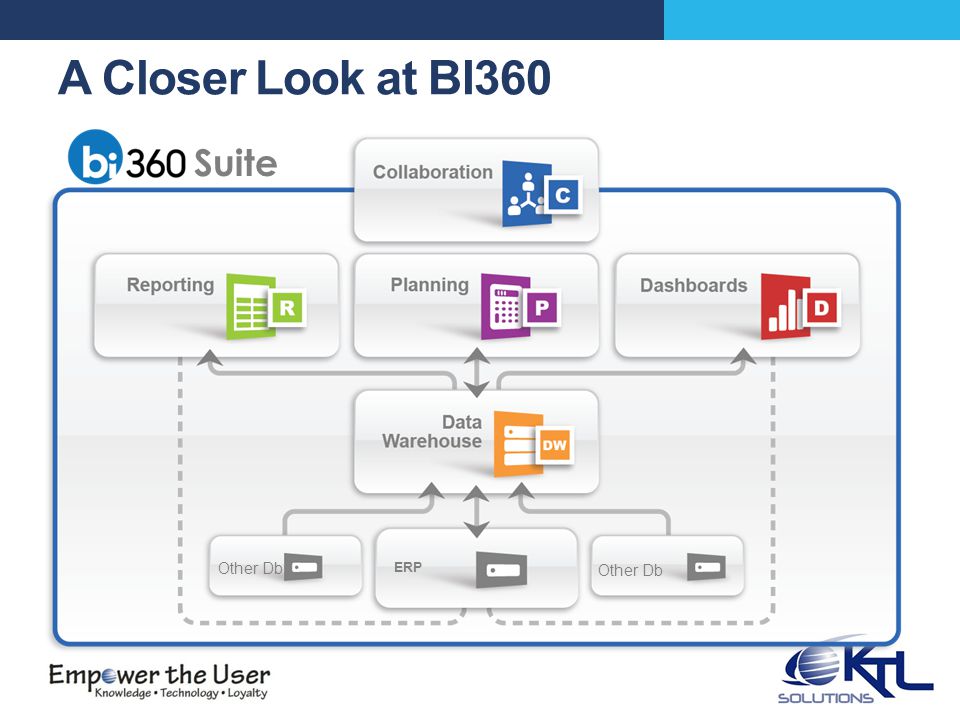 A Closer Look at BI360

bi 360 Suite

Collaboration C

Reporting R

Planning P

Dashboards D

Data Warehouse DW

Other Db

ERP

Other Db

Empower the User
Knowledge • Technology • Loyalty

KTL SOLUTIONS